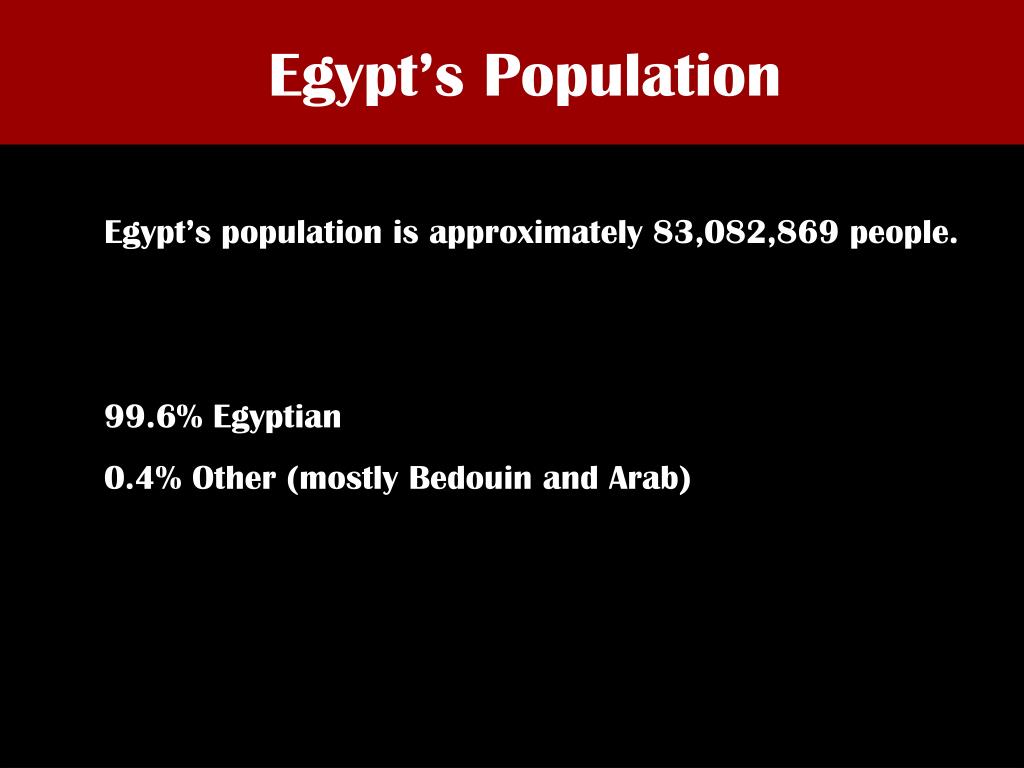 Egypt’s Population

Egypt’s population is approximately 83,082,869 people.

99.6% Egyptian

0.4% Other (mostly Bedouin and Arab)